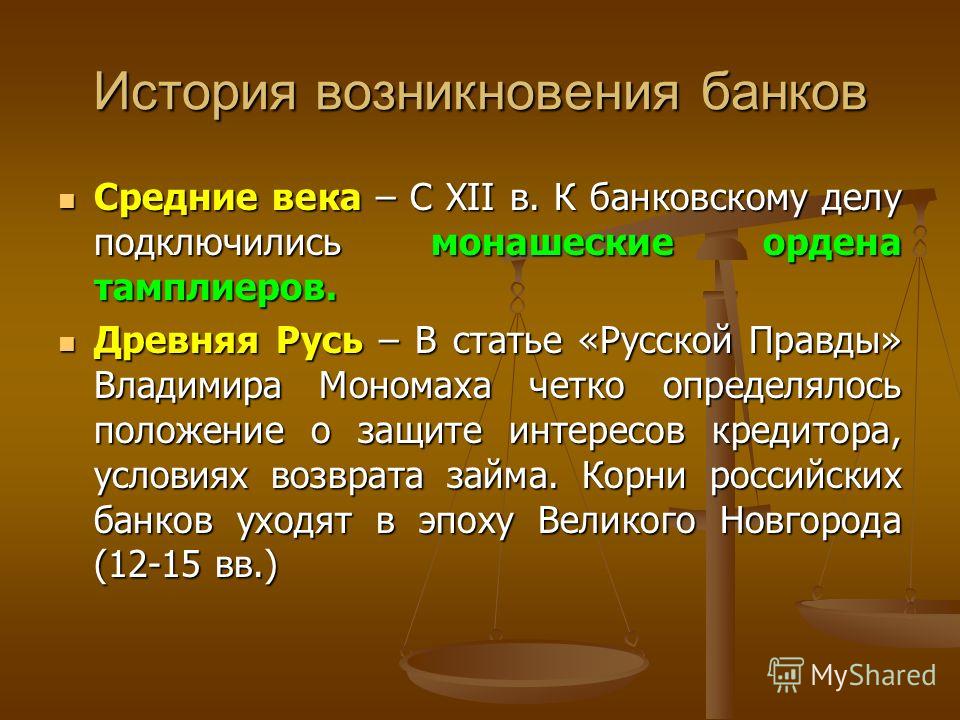 История возникновения банков

Средние века – С XII в. К банковскому делу подключились монашеские ордена тамплиеров.

Древняя Русь – В статье «Русской Правды» Владимира Мономаха четко определялось положение о защите интересов кредитора, условиях возврата займа. Корни российских банков уходят в эпоху Великого Новгорода (12-15 вв.)

MyShared